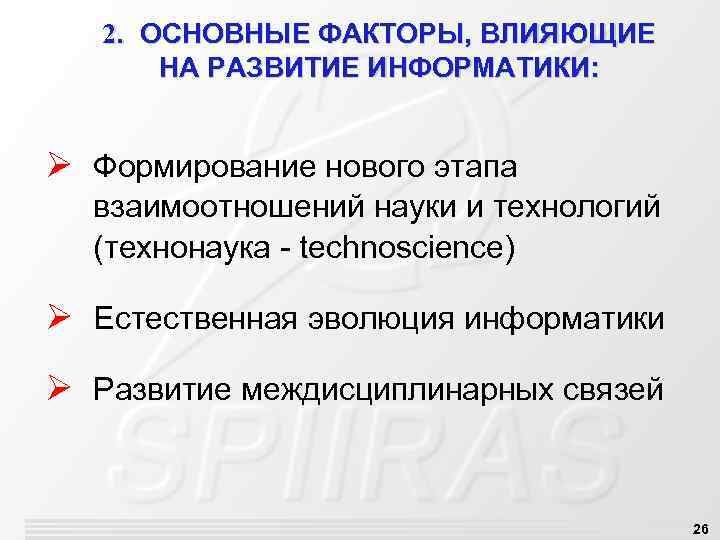 2. ОСНОВНЫЕ ФАКТОРЫ, ВЛИЯЮЩИЕ НА РАЗВИТИЕ ИНФОРМАТИКИ:

➢ Формирование нового этапа взаимоотношений науки и технологий (технонаука - technoscience)

➢ Естественная эволюция информатики

➢ Развитие междисциплинарных связей

SPIIRAS

26